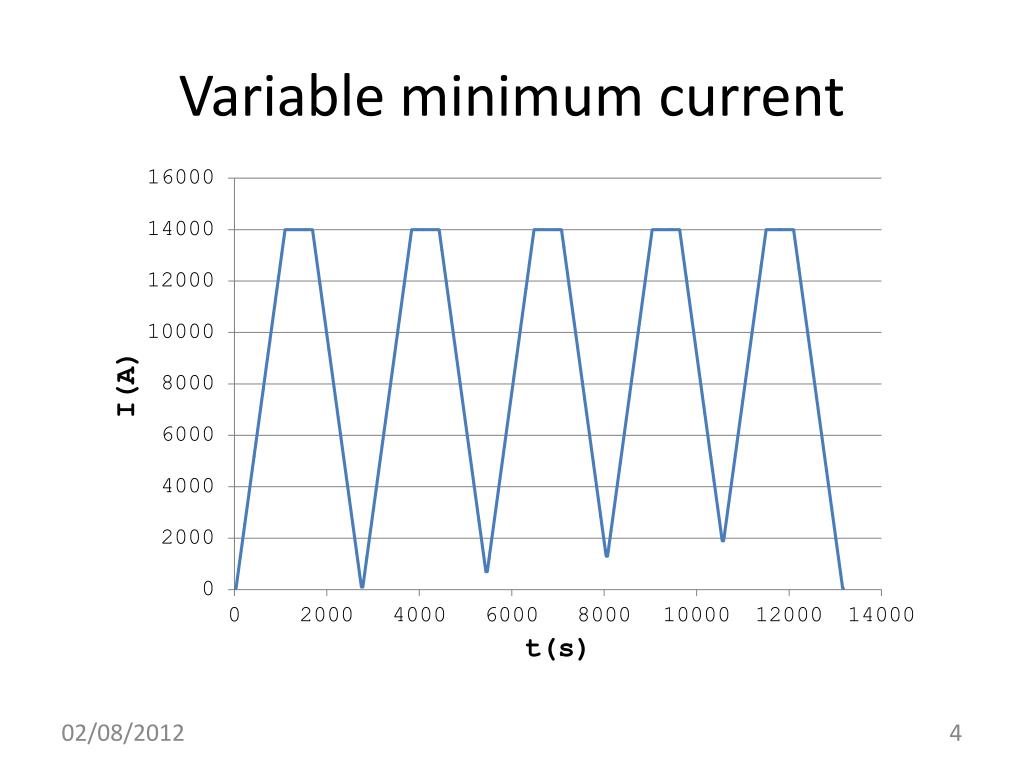 Variable minimum current

16000
14000
12000
10000
8000
6000
4000
2000
0

I(A)

0 2000 4000 6000 8000 10000 12000 14000

t(s)

02/08/2012

4